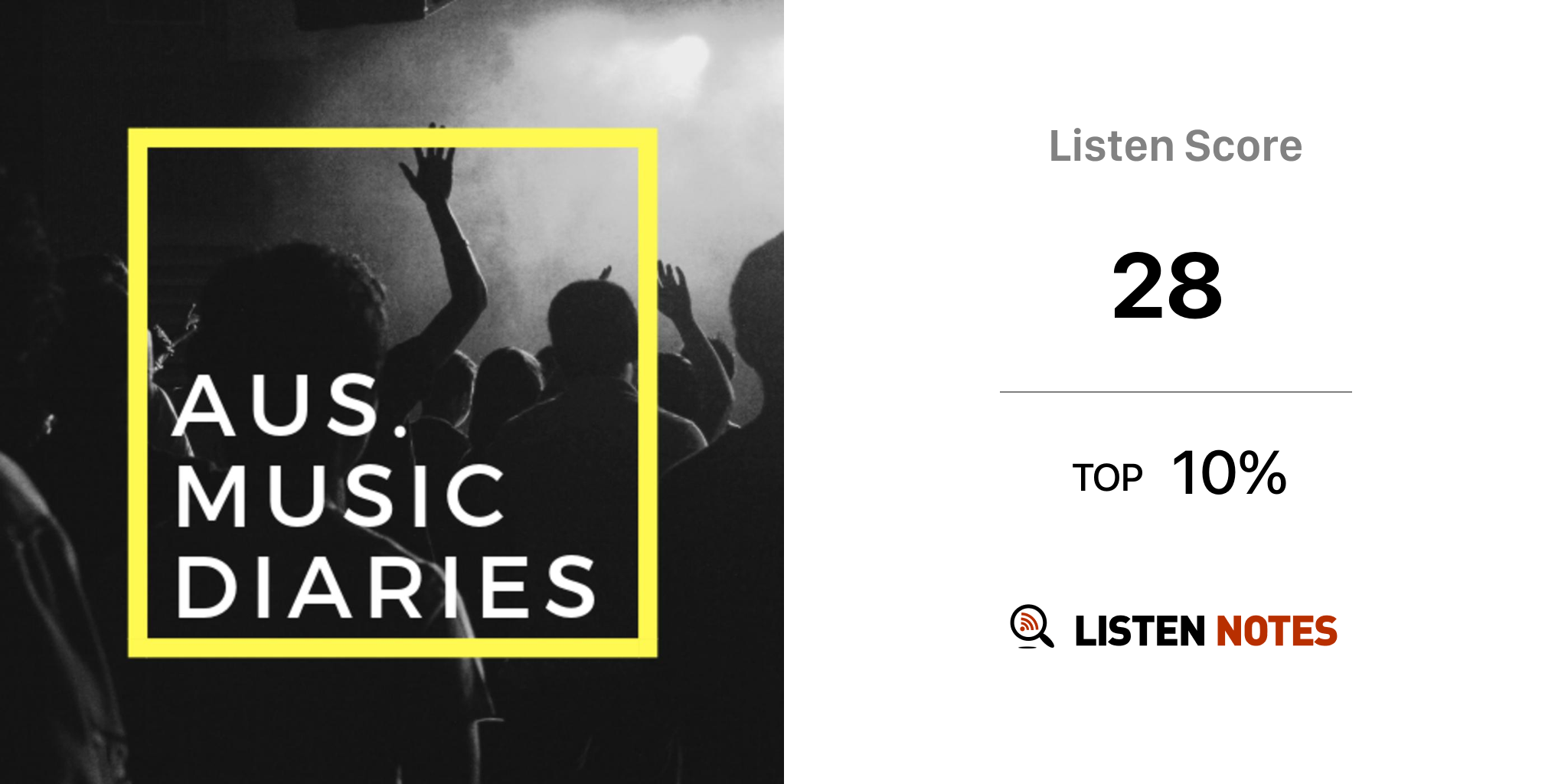 AUS.
MUSIC
DIARIES

Listen Score

28

TOP 10%

LISTEN NOTES